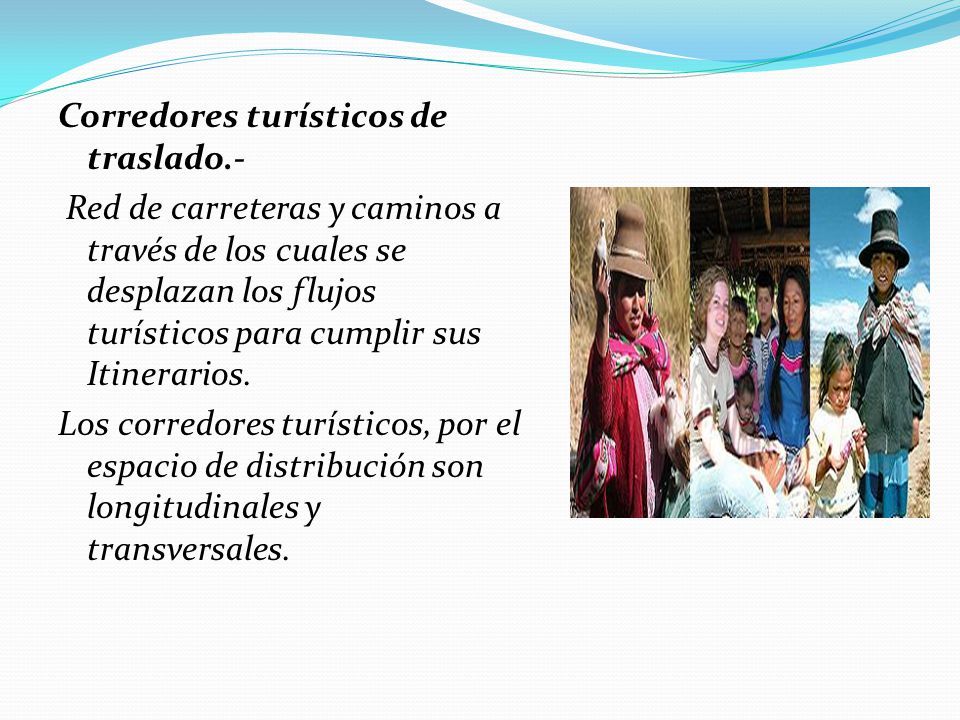 Corredores turísticos de traslado.-

Red de carreteras y caminos a través de los cuales se desplazan los flujos turísticos para cumplir sus Itinerarios.

Los corredores turísticos, por el espacio de distribución son longitudinales y transversales.